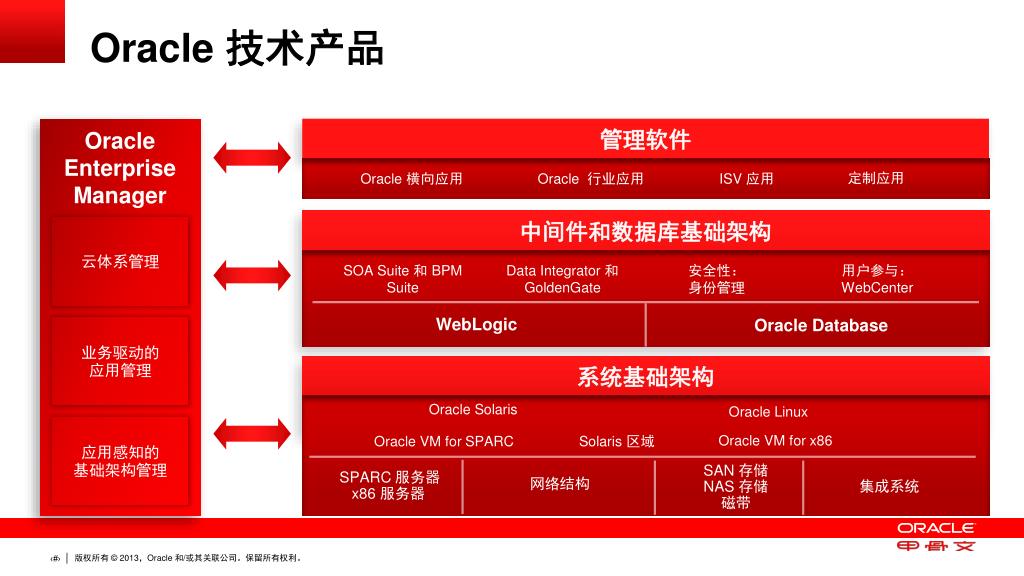 Oracle 技术产品

Oracle Enterprise Manager

云体系管理

业务驱动的应用管理

应用感知的基础架构管理

管理软件

Oracle 横向应用　Oracle 行业应用　ISV 应用　定制应用

中间件和数据库基础架构

SOA Suite 和 BPM Suite　Data Integrator 和 GoldenGate　安全性：身份管理　用户参与：WebCenter

WebLogic　Oracle Database

系统基础架构

Oracle Solaris　Oracle Linux

Oracle VM for SPARC　Solaris 区域　Oracle VM for x86

SPARC 服务器 x86 服务器　网络结构　SAN 存储 NAS 存储 磁带　集成系统

ORACLE

甲骨文

版权所有 © 2013，Oracle 和/或其关联公司。保留所有权利。